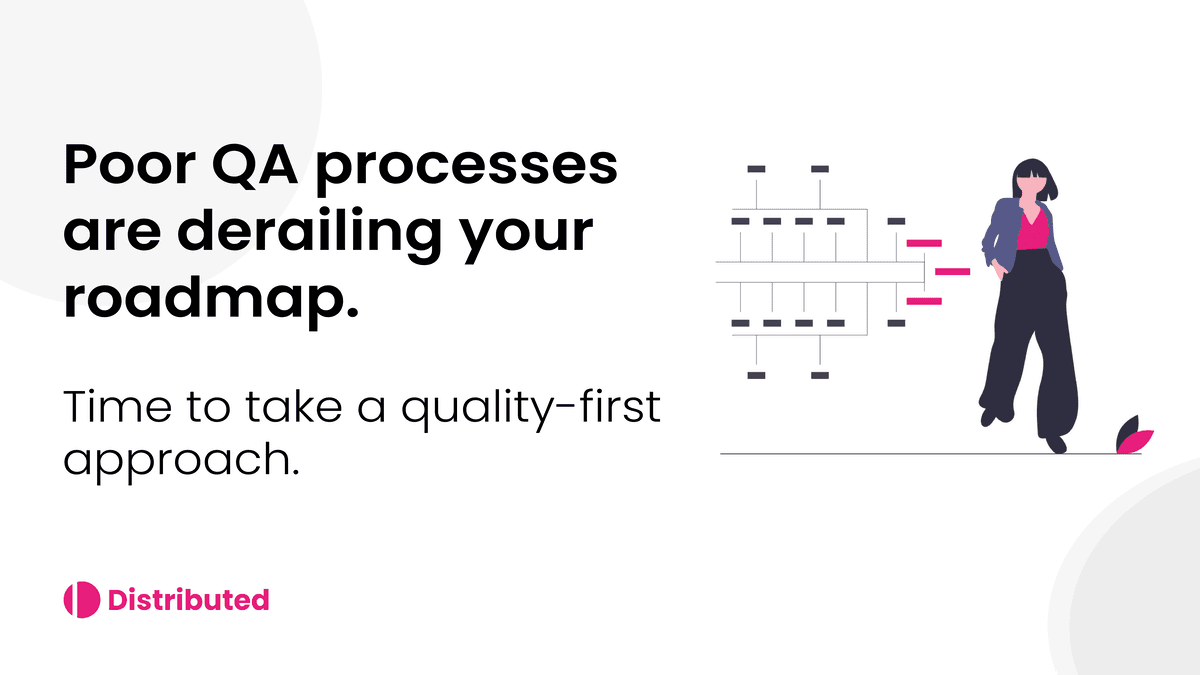 Poor QA processes are derailing your roadmap.

Time to take a quality-first approach.

Distributed